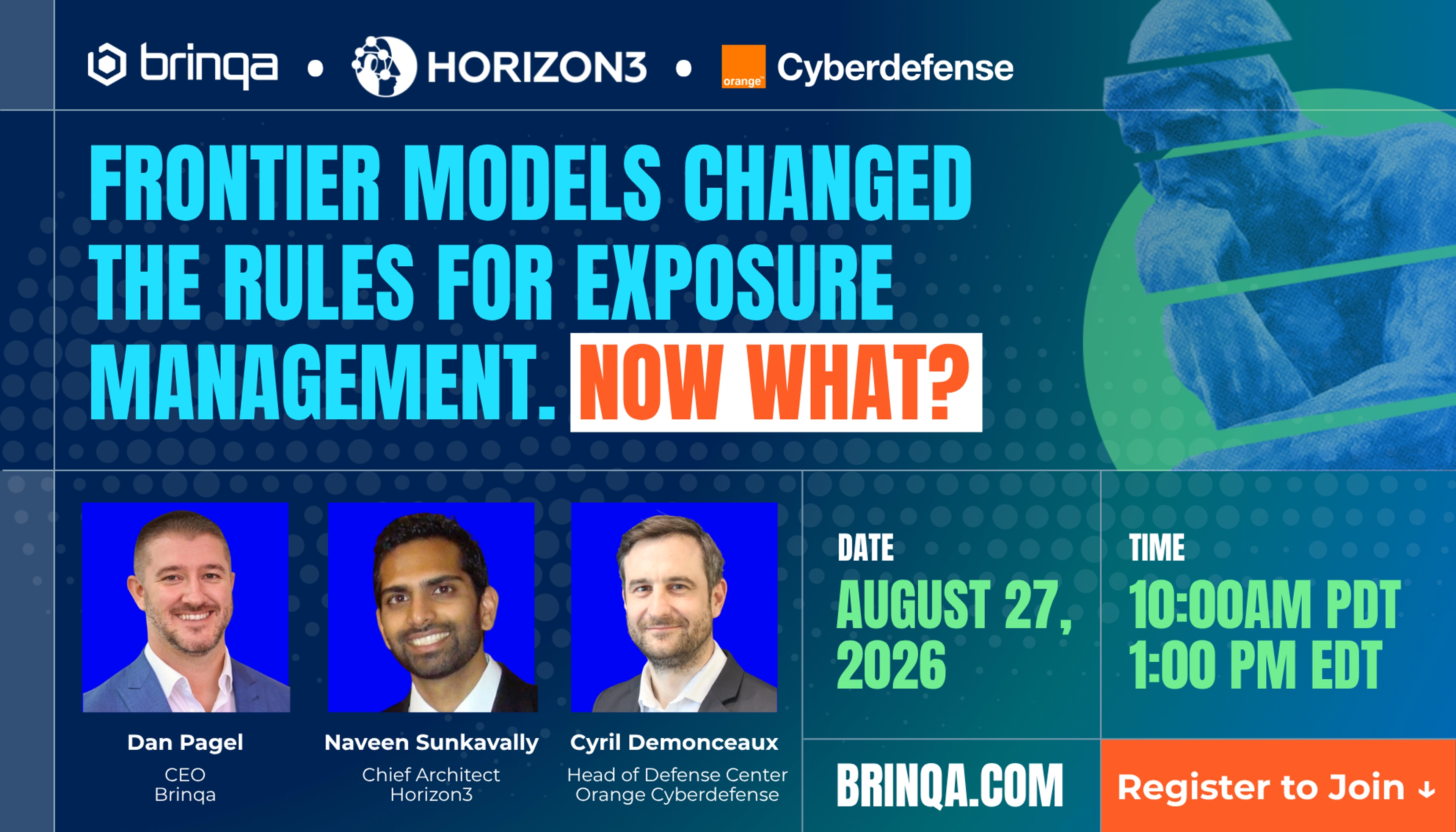 brinqa • HORIZON3 • orange Cyberdefense

FRONTIER MODELS CHANGED THE RULES FOR EXPOSURE MANAGEMENT. NOW WHAT?

Dan Pagel
CEO
Brinqa

Naveen Sunkavally
Chief Architect
Horizon3

Cyril Demonceaux
Head of Defense Center
Orange Cyberdefense

DATE
AUGUST 27, 2026

TIME
10:00AM PDT
1:00 PM EDT

BRINQA.COM

Register to Join ↓